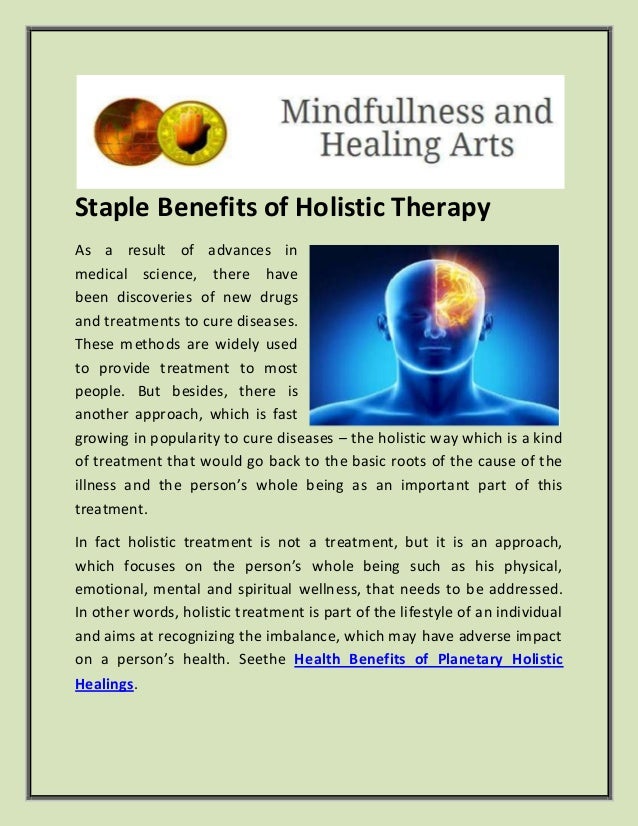 Mindfullness and Healing Arts

Staple Benefits of Holistic Therapy

As a result of advances in medical science, there have been discoveries of new drugs and treatments to cure diseases. These methods are widely used to provide treatment to most people. But besides, there is another approach, which is fast growing in popularity to cure diseases – the holistic way which is a kind of treatment that would go back to the basic roots of the cause of the illness and the person's whole being as an important part of this treatment.

In fact holistic treatment is not a treatment, but it is an approach, which focuses on the person's whole being such as his physical, emotional, mental and spiritual wellness, that needs to be addressed. In other words, holistic treatment is part of the lifestyle of an individual and aims at recognizing the imbalance, which may have adverse impact on a person's health. Seethe Health Benefits of Planetary Holistic Healings.